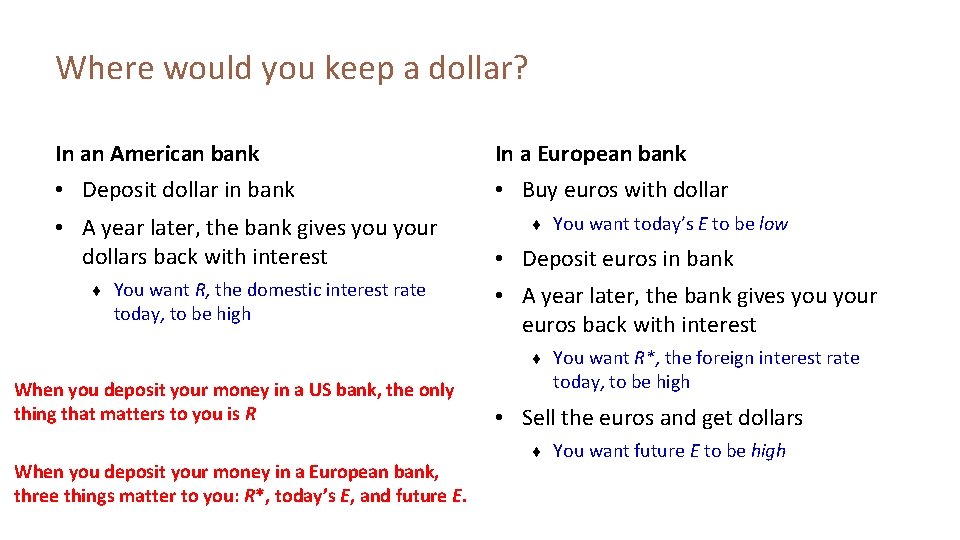 Where would you keep a dollar?

In an American bank

• Deposit dollar in bank

• A year later, the bank gives you your dollars back with interest

♦ You want R, the domestic interest rate today, to be high

When you deposit your money in a US bank, the only thing that matters to you is R

When you deposit your money in a European bank, three things matter to you: R*, today's E, and future E.

In a European bank

• Buy euros with dollar

♦ You want today's E to be low

• Deposit euros in bank

• A year later, the bank gives you your euros back with interest

♦ You want R*, the foreign interest rate today, to be high

• Sell the euros and get dollars

♦ You want future E to be high